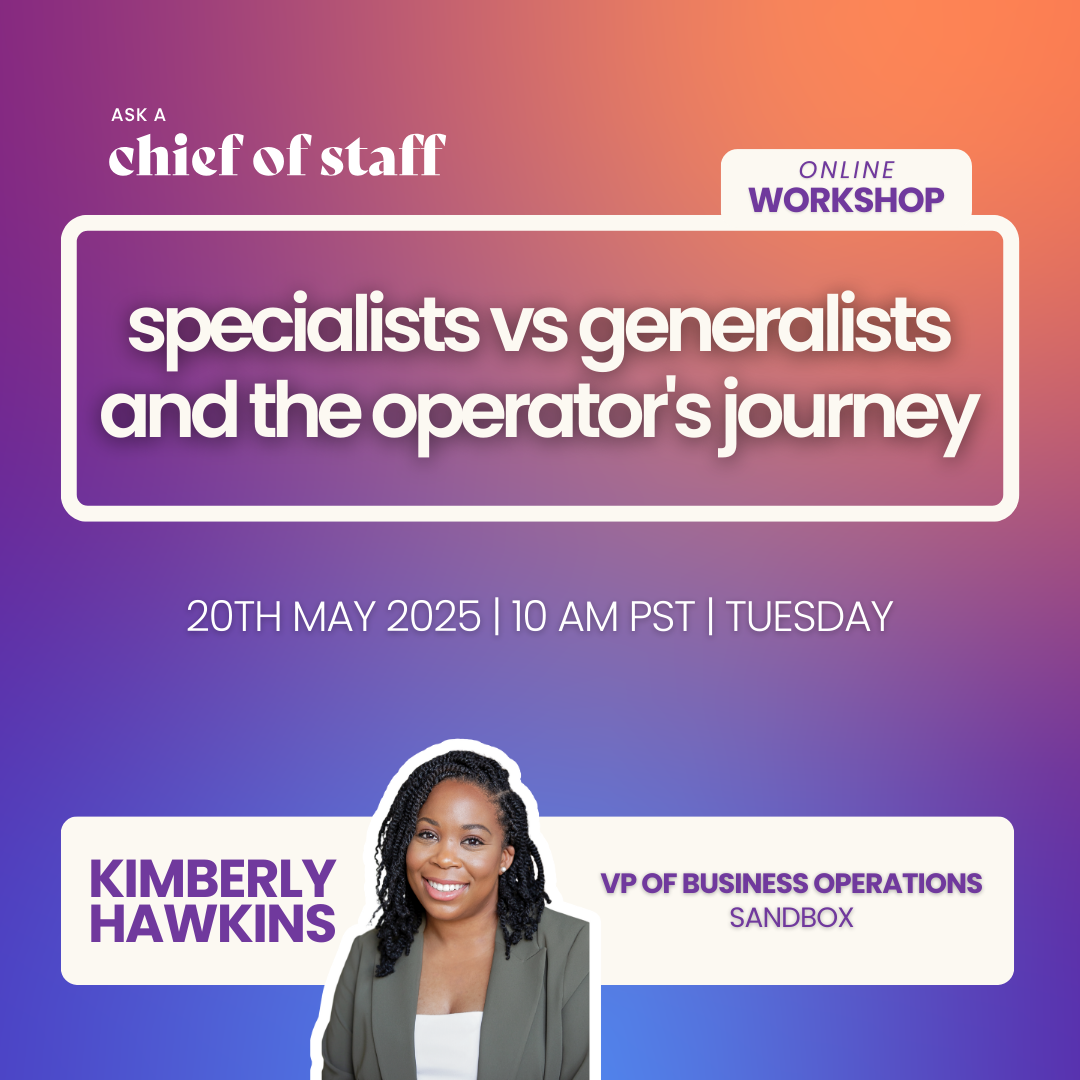 ASK A
chief of staff

ONLINE
WORKSHOP

specialists vs generalists and the operator's journey

20TH MAY 2025 | 10 AM PST | TUESDAY

KIMBERLY
HAWKINS

VP OF BUSINESS OPERATIONS
SANDBOX